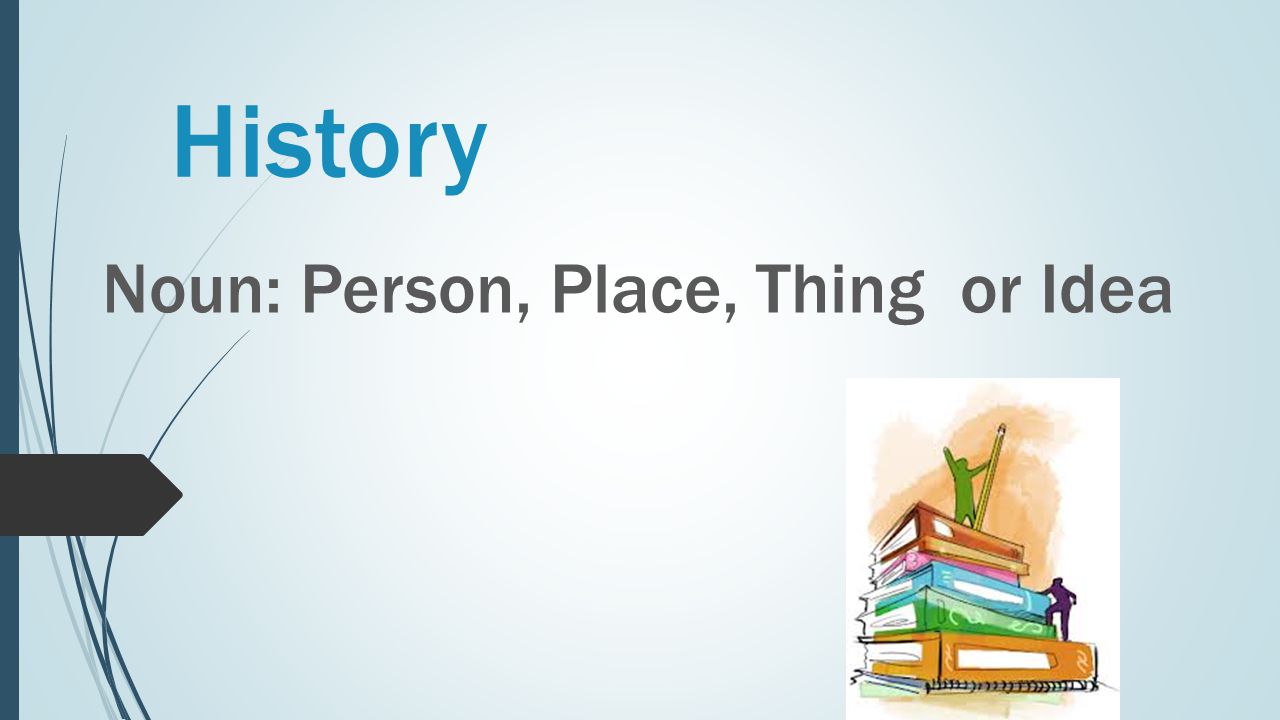 History

Noun: Person, Place, Thing  or Idea